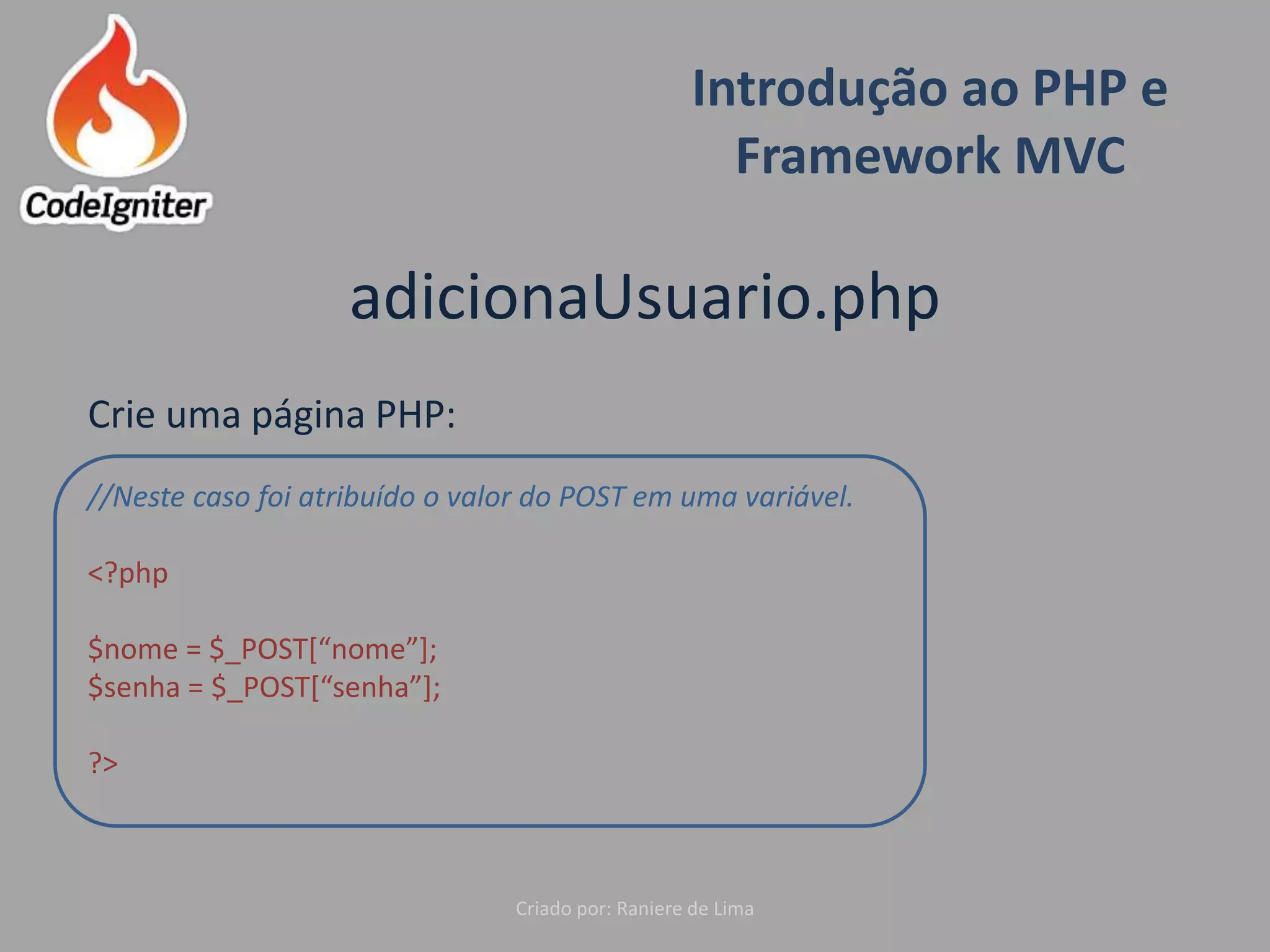 CodeIgniter

Introdução ao PHP e Framework MVC

adicionaUsuario.php

Crie uma página PHP:

//Neste caso foi atribuído o valor do POST em uma variável.

<?php

$nome = $_POST[“nome”];
$senha = $_POST[“senha”];

?>

Criado por: Raniere de Lima